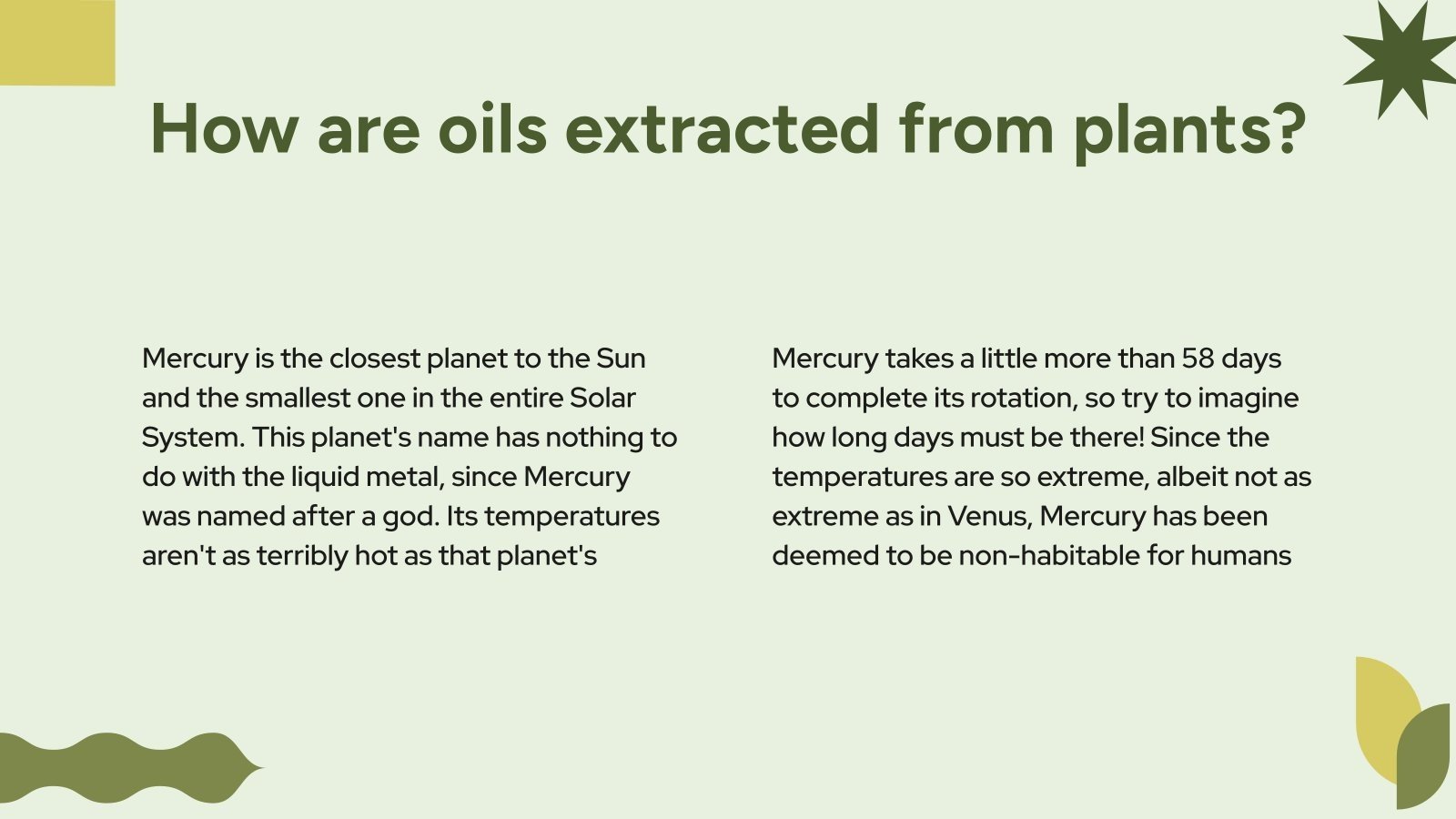 How are oils extracted from plants?

Mercury is the closest planet to the Sun and the smallest one in the entire Solar System. This planet's name has nothing to do with the liquid metal, since Mercury was named after a god. Its temperatures aren't as terribly hot as that planet's

Mercury takes a little more than 58 days to complete its rotation, so try to imagine how long days must be there! Since the temperatures are so extreme, albeit not as extreme as in Venus, Mercury has been deemed to be non-habitable for humans